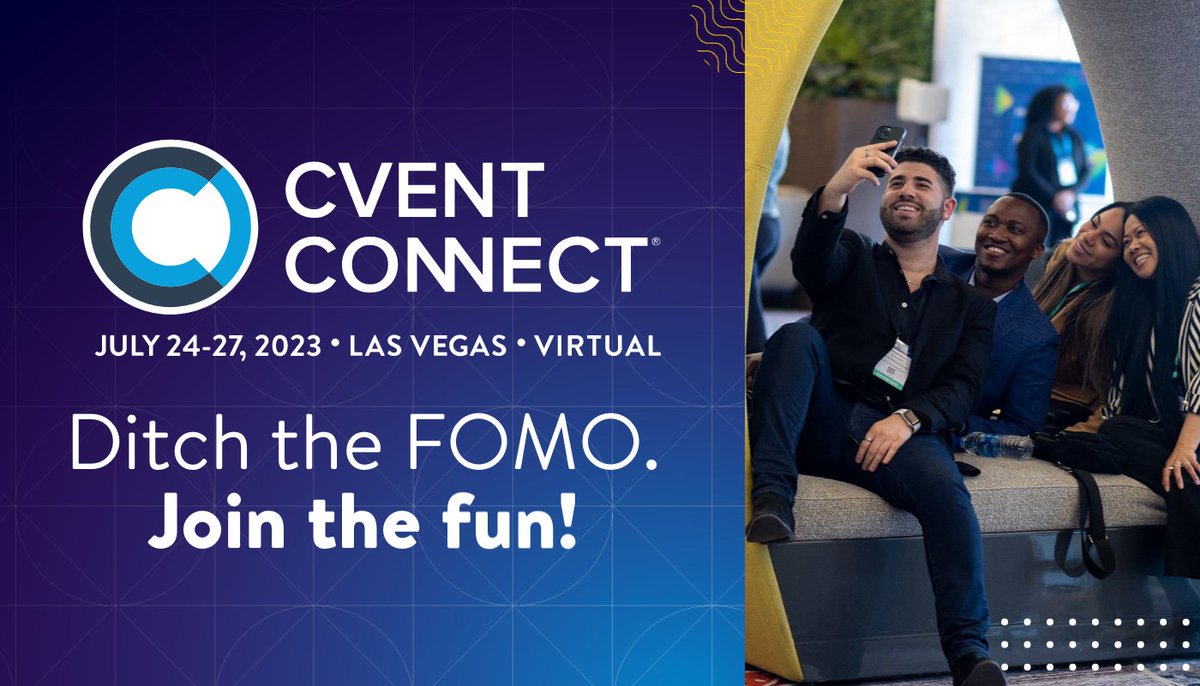 CVENT CONNECT®

JULY 24-27, 2023 • LAS VEGAS • VIRTUAL

Ditch the FOMO.
Join the fun!